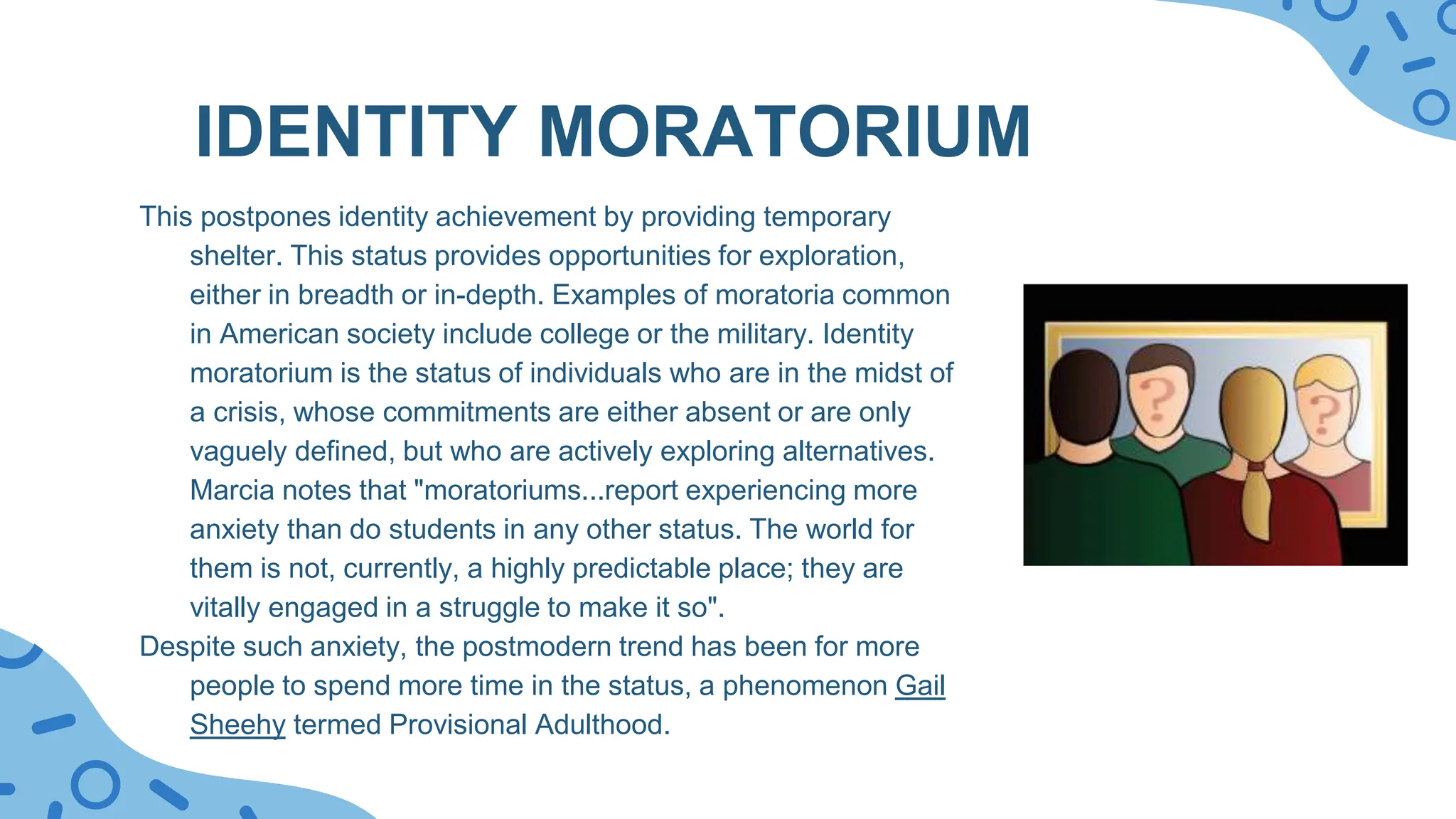 IDENTITY MORATORIUM

This postpones identity achievement by providing temporary shelter. This status provides opportunities for exploration, either in breadth or in-depth. Examples of moratoria common in American society include college or the military. Identity moratorium is the status of individuals who are in the midst of a crisis, whose commitments are either absent or are only vaguely defined, but who are actively exploring alternatives. Marcia notes that "moratoriums...report experiencing more anxiety than do students in any other status. The world for them is not, currently, a highly predictable place; they are vitally engaged in a struggle to make it so".

Despite such anxiety, the postmodern trend has been for more people to spend more time in the status, a phenomenon Gail Sheehy termed Provisional Adulthood.

?

?